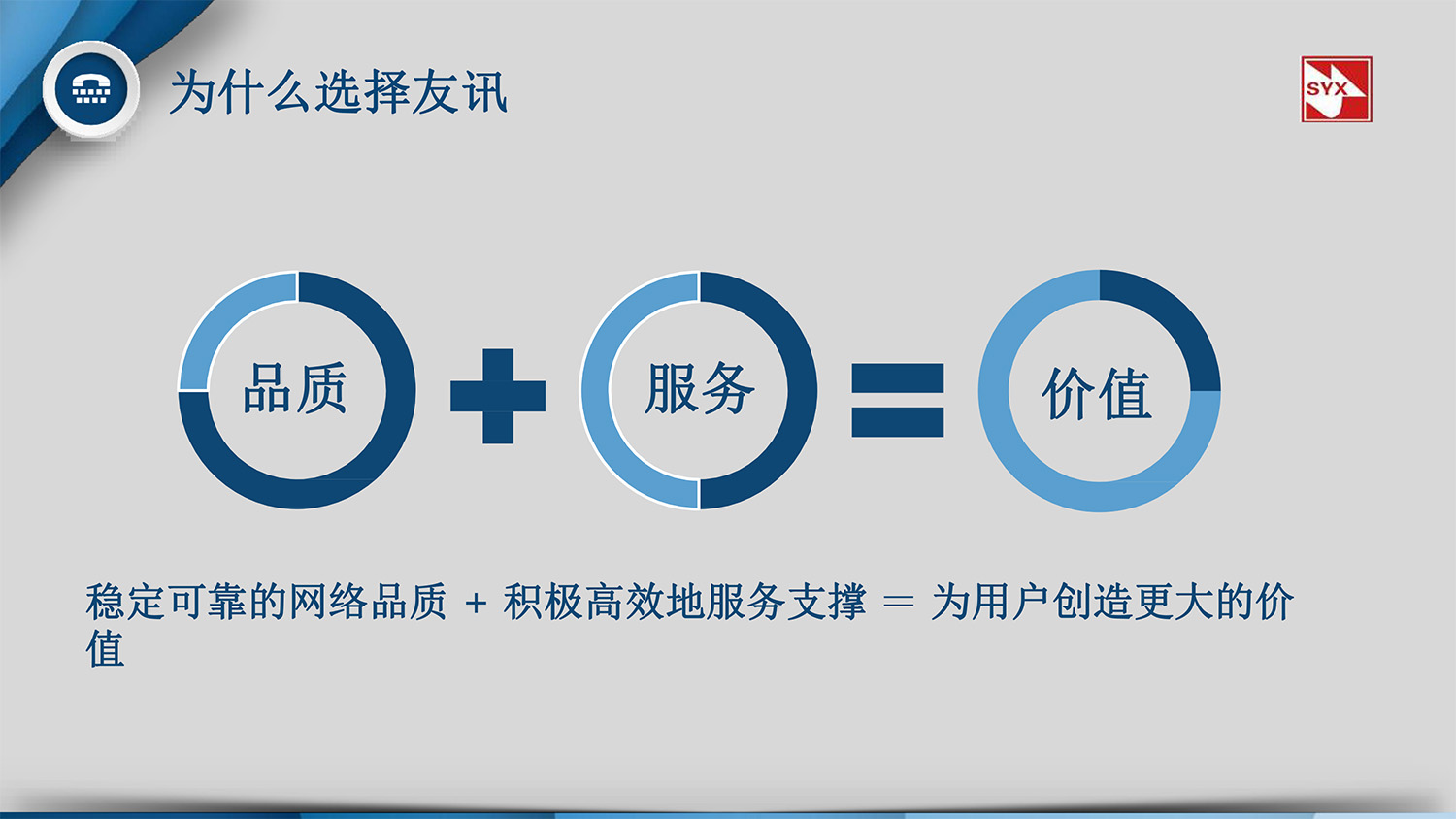 为什么选择友讯

SYX

品质

服务

价值

稳定可靠的网络品质 + 积极高效地服务支撑 = 为用户创造更大的价值